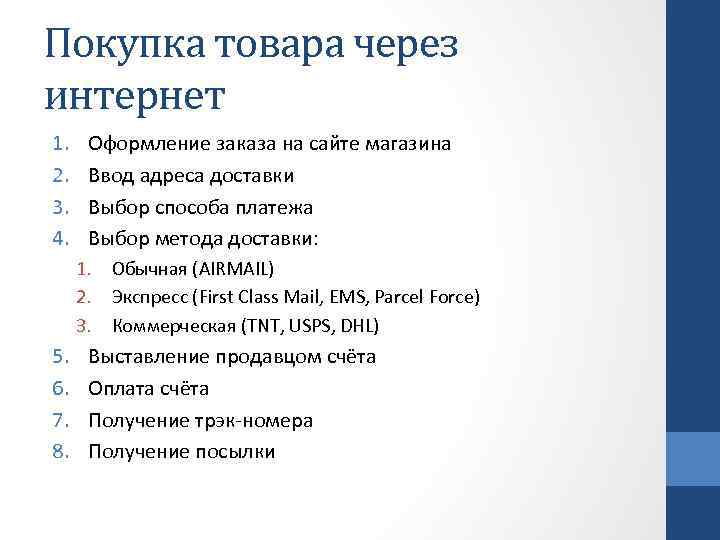 Покупка товара через интернет

1. Оформление заказа на сайте магазина
2. Ввод адреса доставки
3. Выбор способа платежа
4. Выбор метода доставки:
    1. Обычная (AIRMAIL)
    2. Экспресс (First Class Mail, EMS, Parcel Force)
    3. Коммерческая (TNT, USPS, DHL)
5. Выставление продавцом счёта
6. Оплата счёта
7. Получение трэк-номера
8. Получение посылки